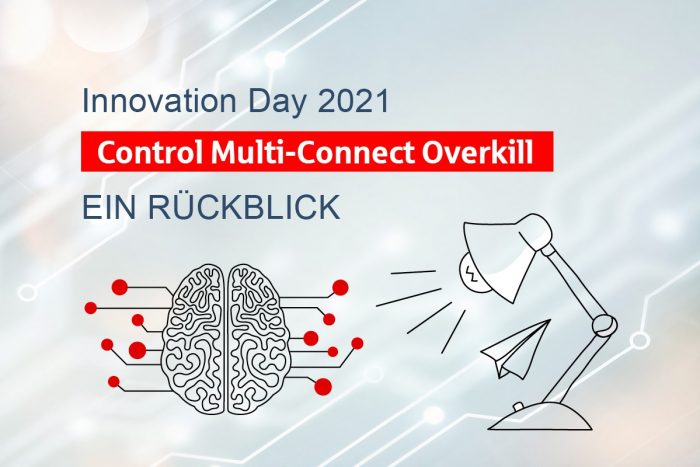 Innovation Day 2021

Control Multi-Connect Overkill

EIN RÜCKBLICK